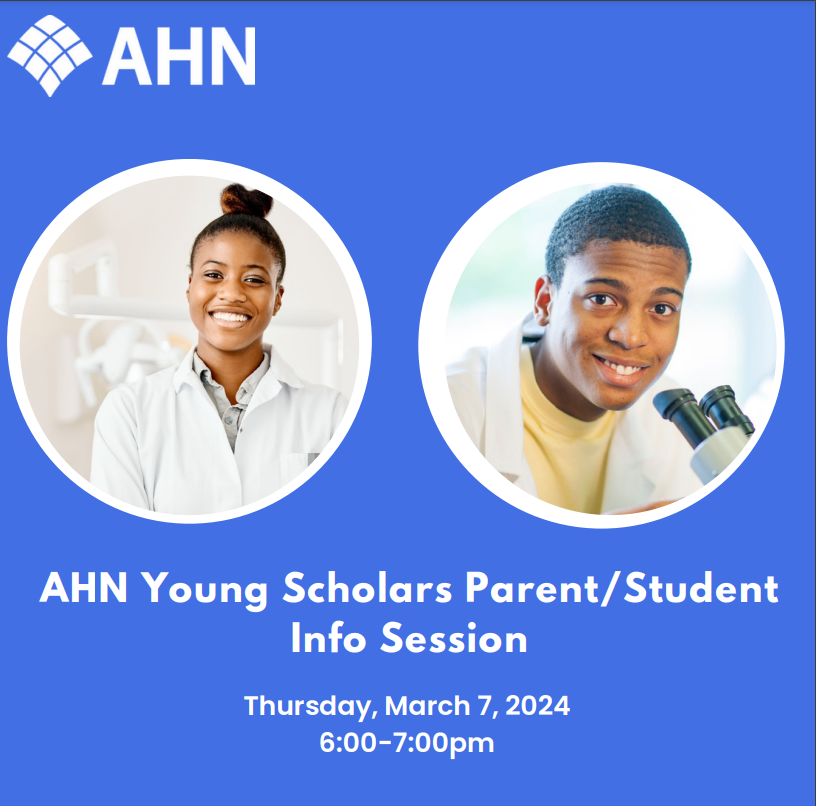 AHN

AHN Young Scholars Parent/Student Info Session

Thursday, March 7, 2024
6:00-7:00pm